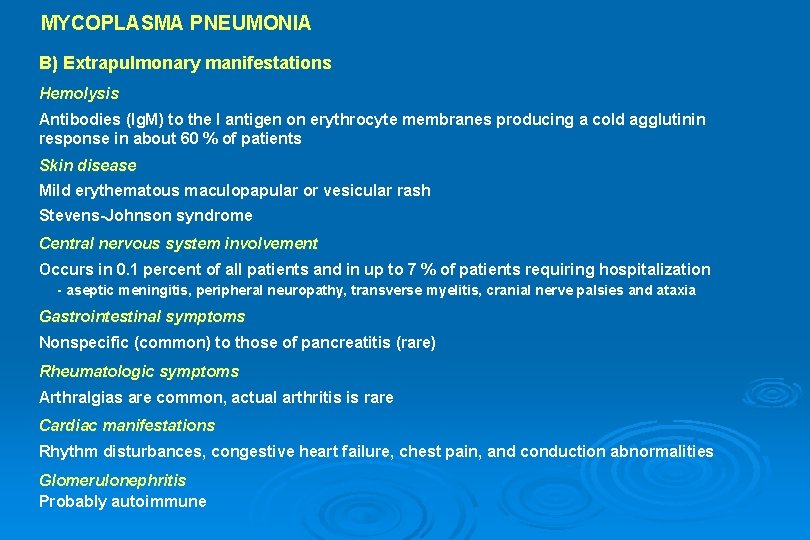 MYCOPLASMA PNEUMONIA

B) Extrapulmonary manifestations

Hemolysis

Antibodies (IgM) to the I antigen on erythrocyte membranes producing a cold agglutinin response in about 60 % of patients

Skin disease

Mild erythematous maculopapular or vesicular rash

Stevens-Johnson syndrome

Central nervous system involvement

Occurs in 0.1 percent of all patients and in up to 7 % of patients requiring hospitalization

- aseptic meningitis, peripheral neuropathy, transverse myelitis, cranial nerve palsies and ataxia

Gastrointestinal symptoms

Nonspecific (common) to those of pancreatitis (rare)

Rheumatologic symptoms

Arthralgias are common, actual arthritis is rare

Cardiac manifestations

Rhythm disturbances, congestive heart failure, chest pain, and conduction abnormalities

Glomerulonephritis

Probably autoimmune